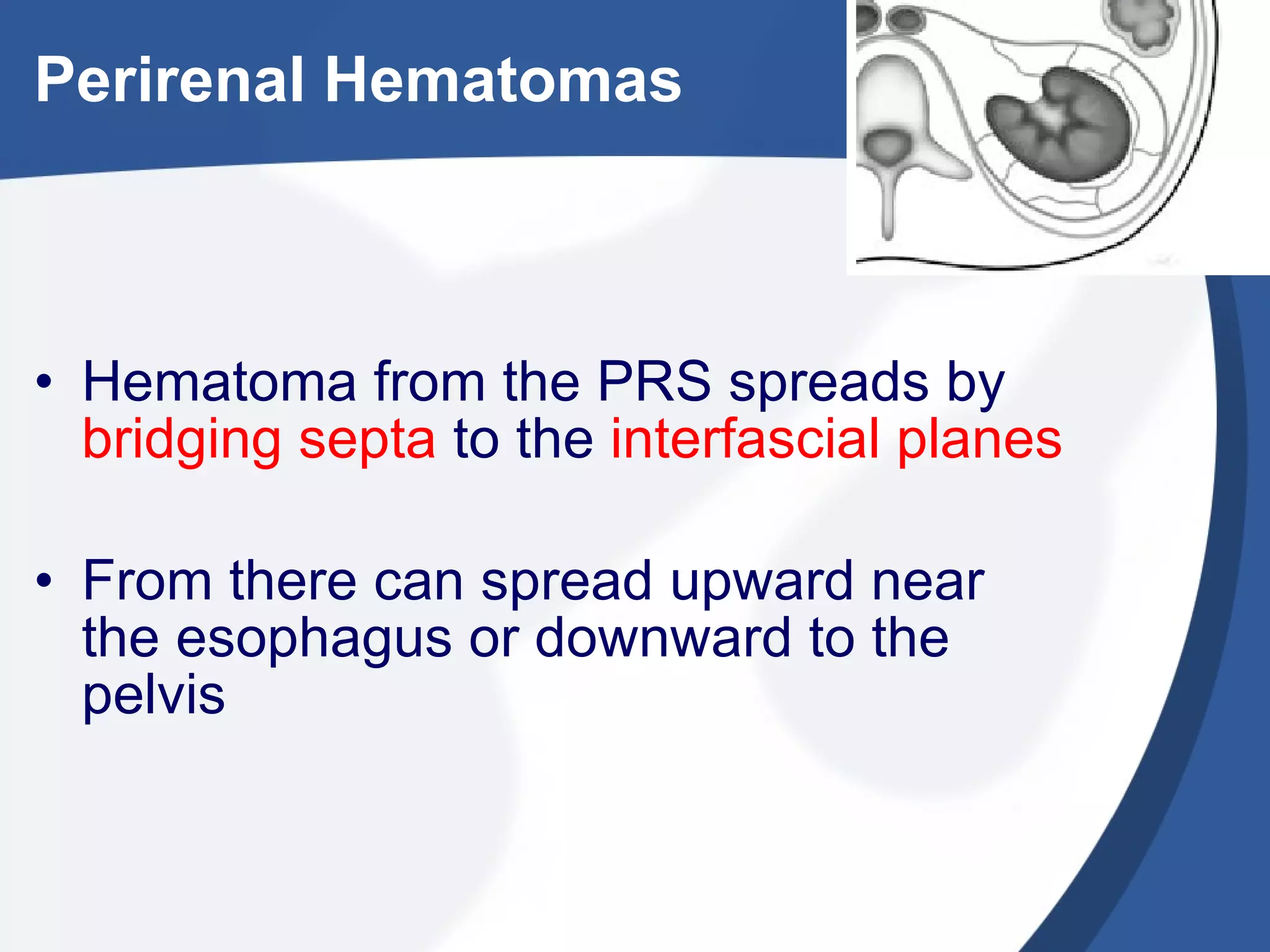 Perirenal Hematomas

• Hematoma from the PRS spreads by bridging septa to the interfascial planes

• From there can spread upward near the esophagus or downward to the pelvis